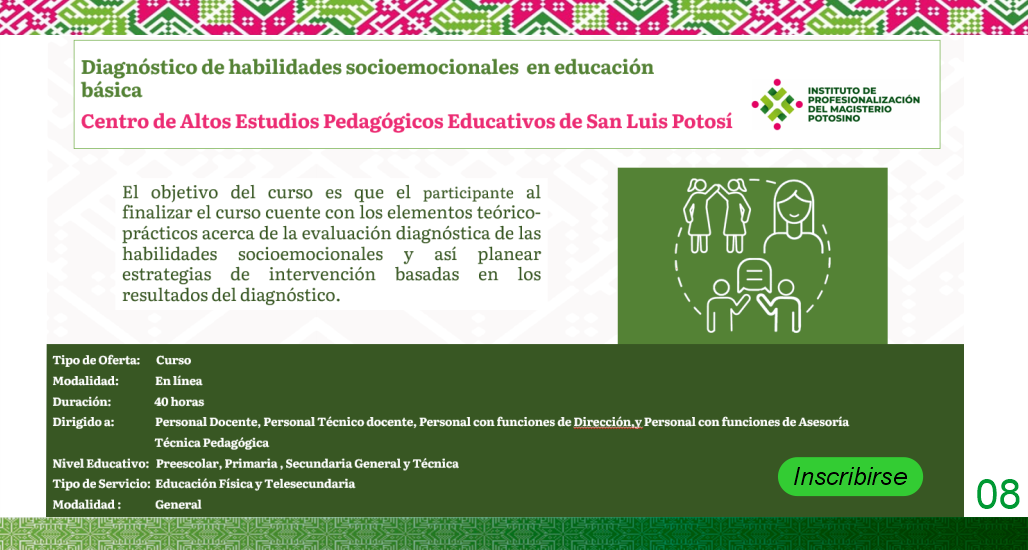 Diagnóstico de habilidades socioemocionales en educación básica

Centro de Altos Estudios Pedagógicos Educativos de San Luis Potosí

INSTITUTO DE PROFESIONALIZACIÓN DEL MAGISTERIO POTOSINO

El objetivo del curso es que el participante al finalizar el curso cuente con los elementos teórico-prácticos acerca de la evaluación diagnóstica de las habilidades socioemocionales y así planear estrategias de intervención basadas en los resultados del diagnóstico.

Tipo de Oferta: Curso
Modalidad: En línea
Duración: 40 horas
Dirigido a: Personal Docente, Personal Técnico docente, Personal con funciones de Dirección,y Personal con funciones de Asesoría Técnica Pedagógica
Nivel Educativo: Preescolar, Primaria , Secundaria General y Técnica
Tipo de Servicio: Educación Física y Telesecundaria
Modalidad : General

Inscribirse

08